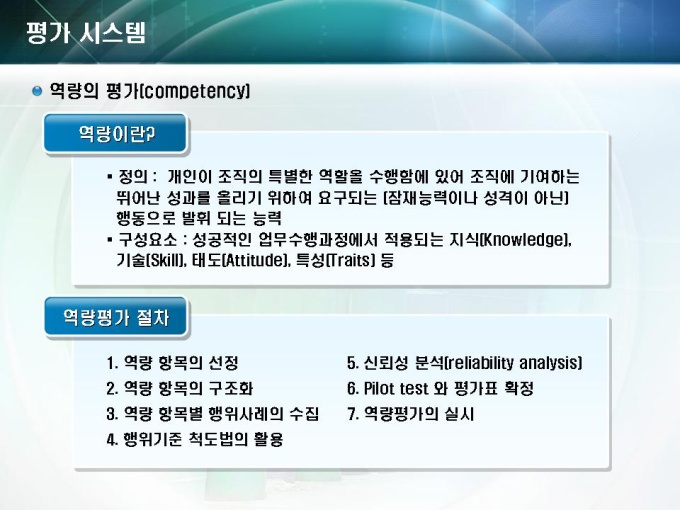 평가 시스템

역량의 평가(competency)

역량이란?

▪ 정의 : 개인이 조직의 특별한 역할을 수행함에 있어 조직에 기여하는 뛰어난 성과를 올리기 위하여 요구되는 (잠재능력이나 성격이 아닌) 행동으로 발휘 되는 능력
▪ 구성요소 : 성공적인 업무수행과정에서 적용되는 지식(Knowledge), 기술(Skill), 태도(Attitude), 특성(Traits) 등

역량평가 절차

1. 역량 항목의 선정
2. 역량 항목의 구조화
3. 역량 항목별 행위사례의 수집
4. 행위기준 척도법의 활용

5. 신뢰성 분석(reliability analysis)
6. Pilot test 와 평가표 확정
7. 역량평가의 실시